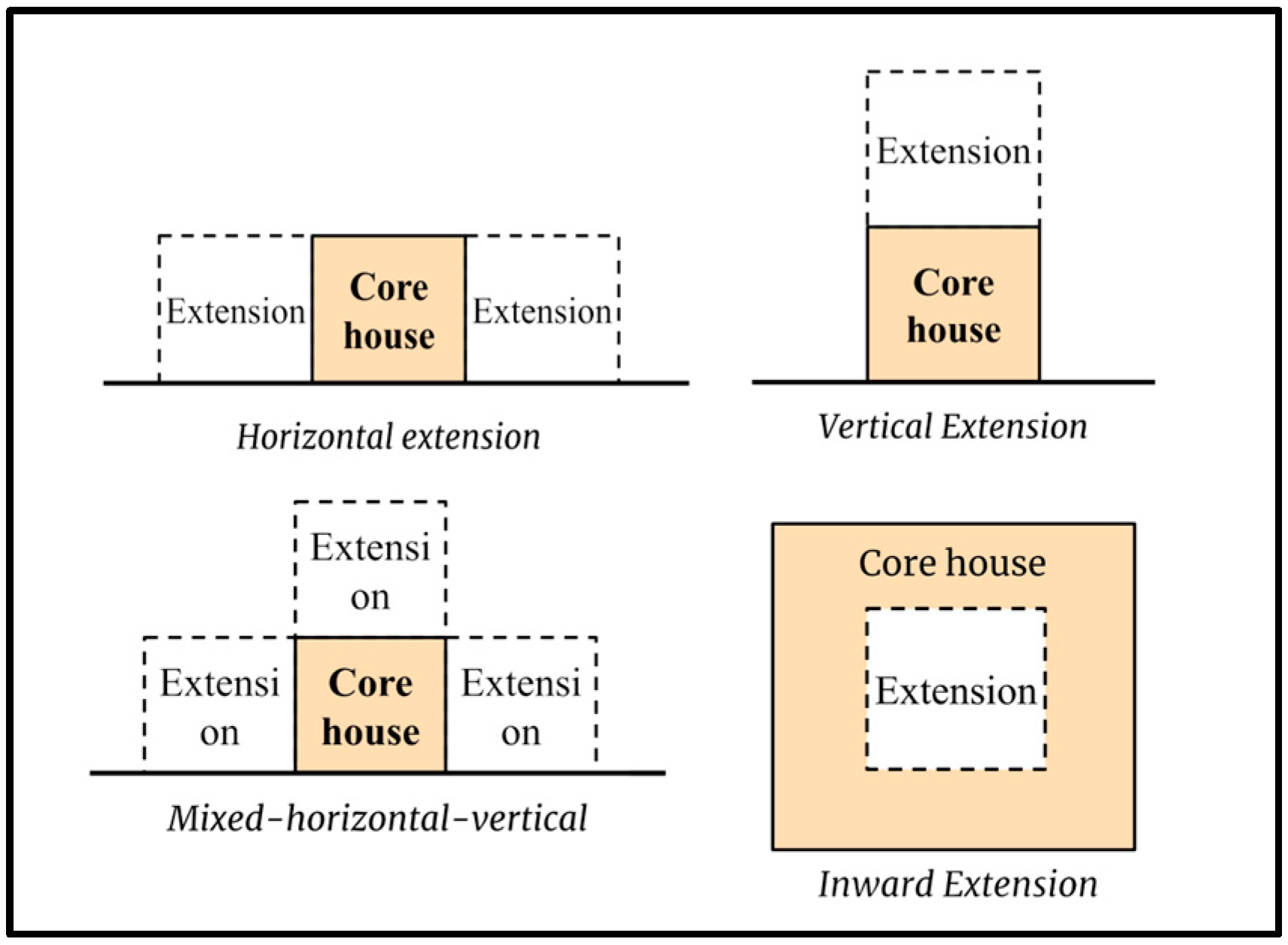 Extension

Core house

Extension

Horizontal extension

Extension

Core house

Vertical Extension

Extensi on

Extensi on

Core house

Extensi on

Mixed-horizontal-vertical

Core house

Extension

Inward Extension